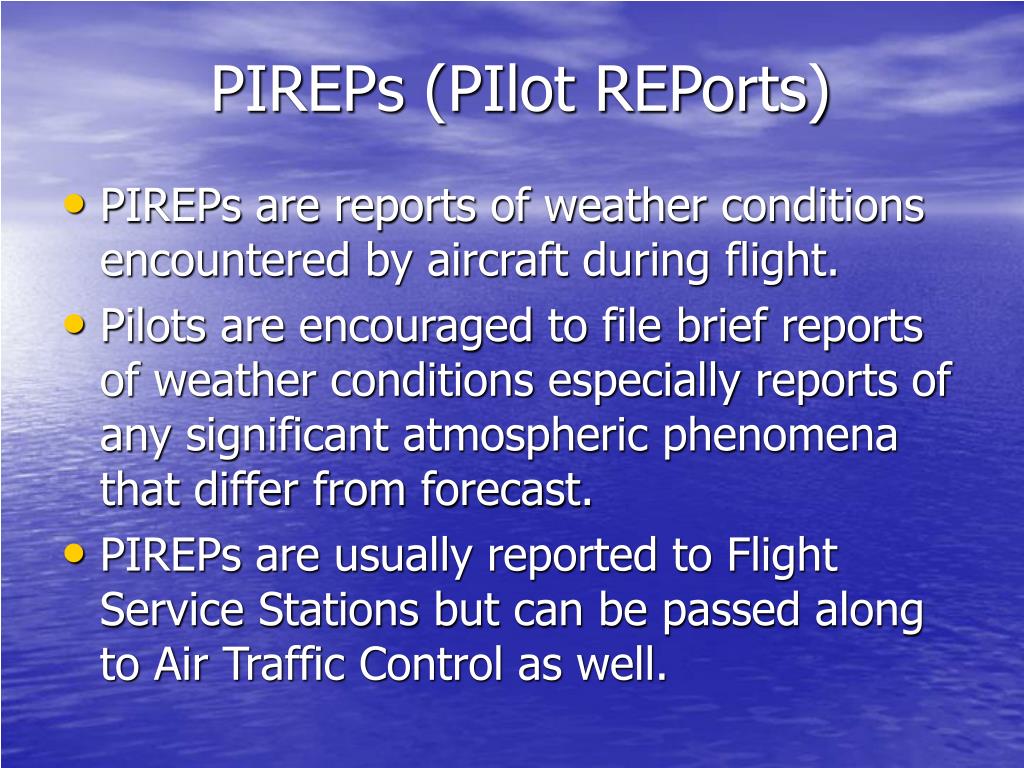 PIREPs (PIlot REPorts)

• PIREPs are reports of weather conditions encountered by aircraft during flight.
• Pilots are encouraged to file brief reports of weather conditions especially reports of any significant atmospheric phenomena that differ from forecast.
• PIREPs are usually reported to Flight Service Stations but can be passed along to Air Traffic Control as well.